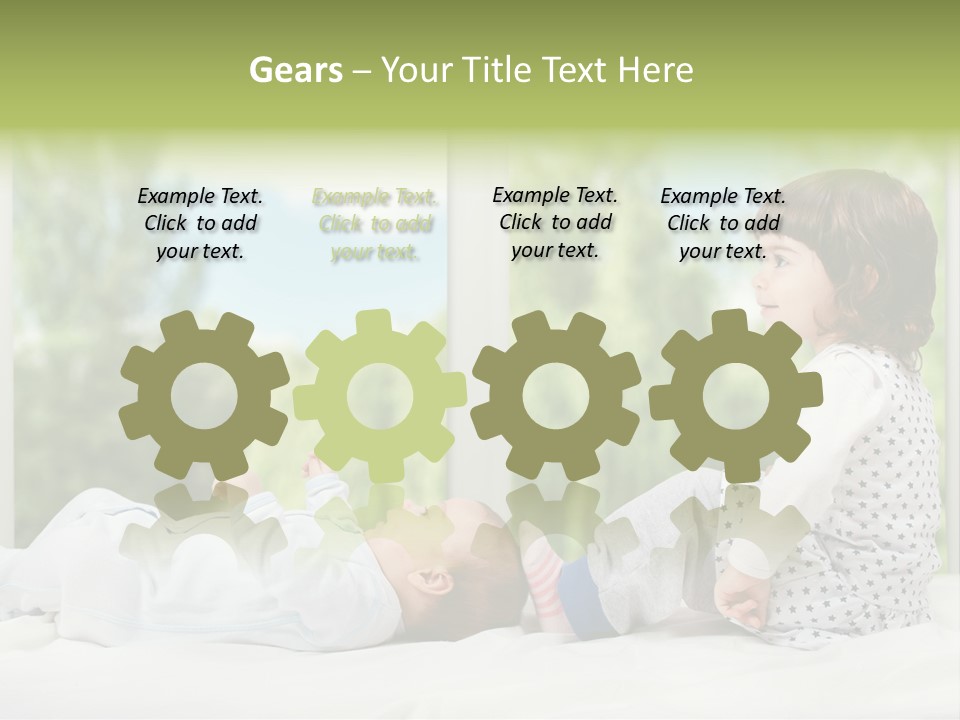 Gears – Your Title Text Here

Example Text. Click to add your text.

Example Text. Click to add your text.

Example Text. Click to add your text.

Example Text. Click to add your text.